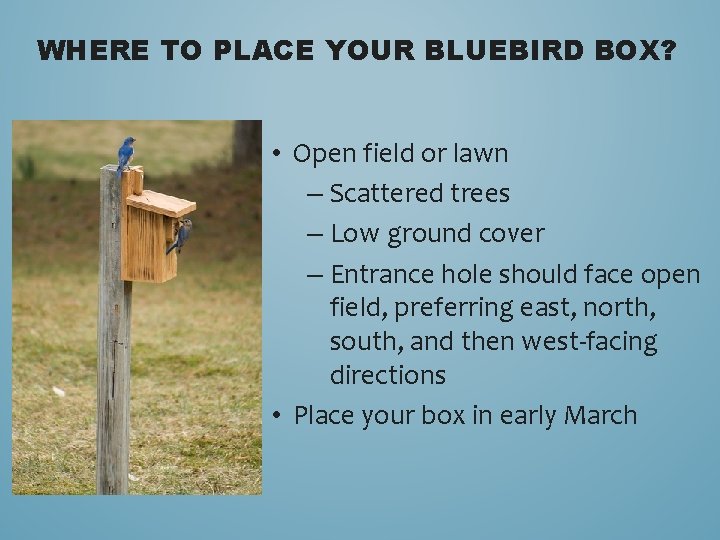 WHERE TO PLACE YOUR BLUEBIRD BOX?

• Open field or lawn
  – Scattered trees
  – Low ground cover
  – Entrance hole should face open field, preferring east, north, south, and then west-facing directions
• Place your box in early March